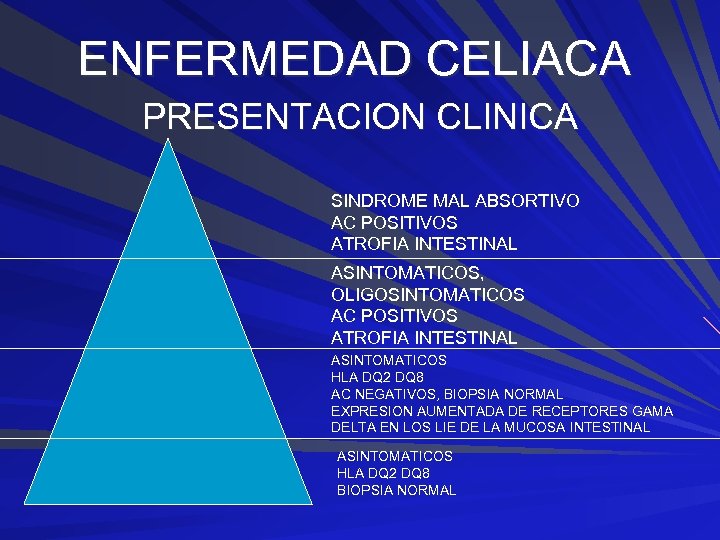 ENFERMEDAD CELIACA
PRESENTACION CLINICA

SINDROME MAL ABSORTIVO
AC POSITIVOS
ATROFIA INTESTINAL

ASINTOMATICOS,
OLIGOSINTOMATICOS
AC POSITIVOS
ATROFIA INTESTINAL

ASINTOMATICOS
HLA DQ2 DQ8
AC NEGATIVOS, BIOPSIA NORMAL
EXPRESION AUMENTADA DE RECEPTORES GAMA DELTA EN LOS LIE DE LA MUCOSA INTESTINAL

ASINTOMATICOS
HLA DQ2 DQ8
BIOPSIA NORMAL